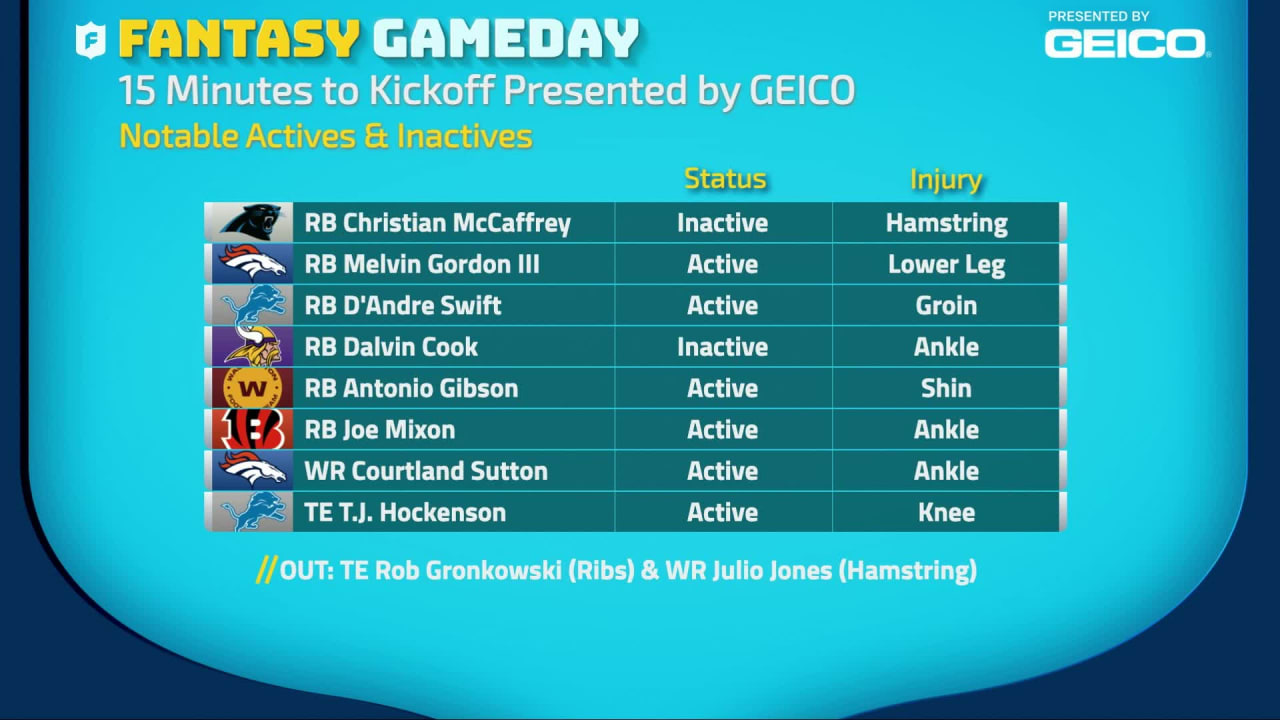 FANTASY GAMEDAY

PRESENTED BY GEICO

15 Minutes to Kickoff Presented by GEICO

Notable Actives & Inactives

| | Status | Injury |
|---|---|---|
| RB Christian McCaffrey | Inactive | Hamstring |
| RB Melvin Gordon III | Active | Lower Leg |
| RB D'Andre Swift | Active | Groin |
| RB Dalvin Cook | Inactive | Ankle |
| RB Antonio Gibson | Active | Shin |
| RB Joe Mixon | Active | Ankle |
| WR Courtland Sutton | Active | Ankle |
| TE T.J. Hockenson | Active | Knee |

//OUT: TE Rob Gronkowski (Ribs) & WR Julio Jones (Hamstring)